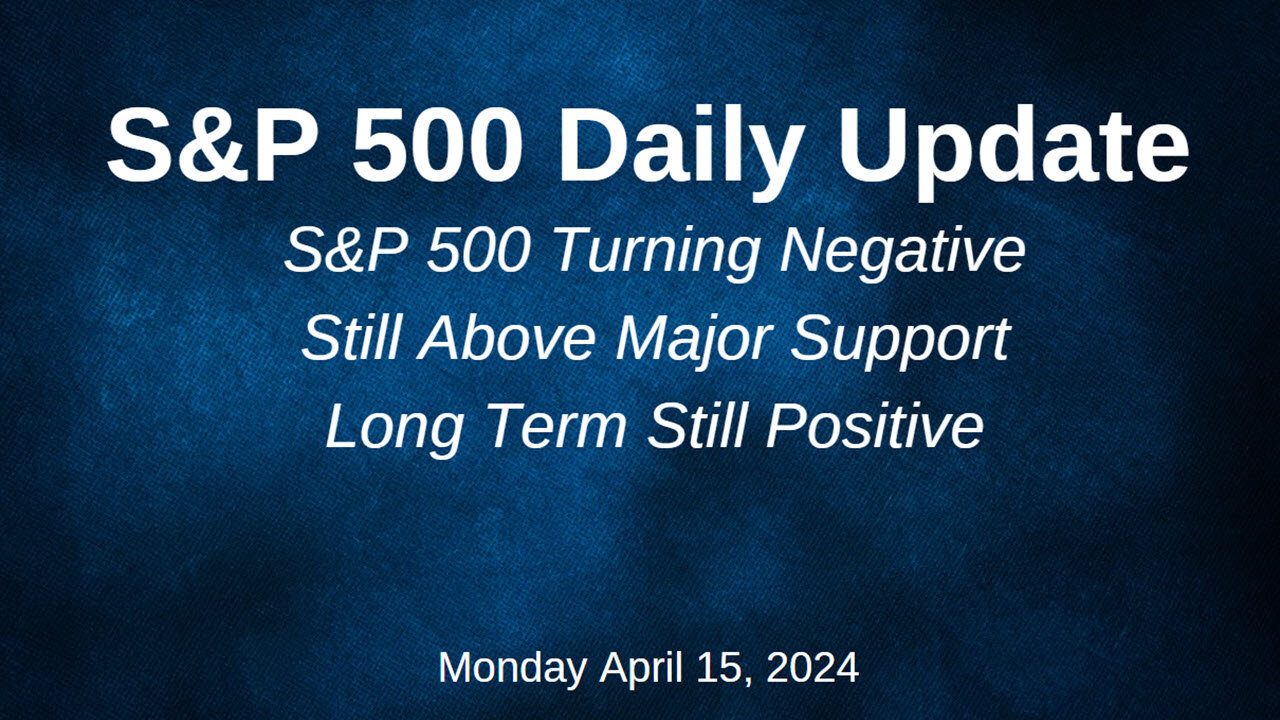 S&P 500 Daily Update

S&P 500 Turning Negative
Still Above Major Support
Long Term Still Positive

Monday April 15, 2024